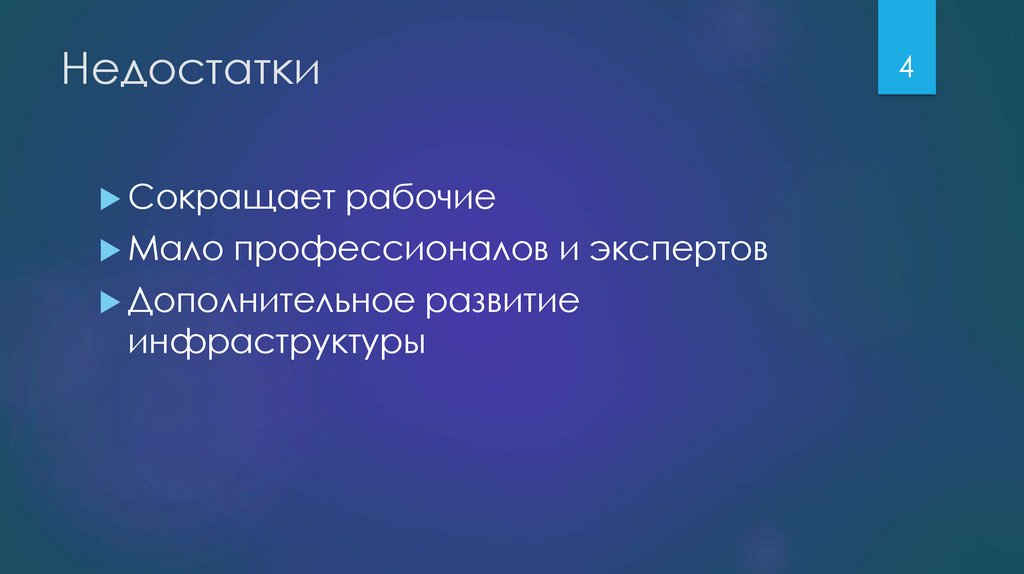 Недостатки

4

Сокращает рабочие

Мало профессионалов и экспертов

Дополнительное развитие инфраструктуры